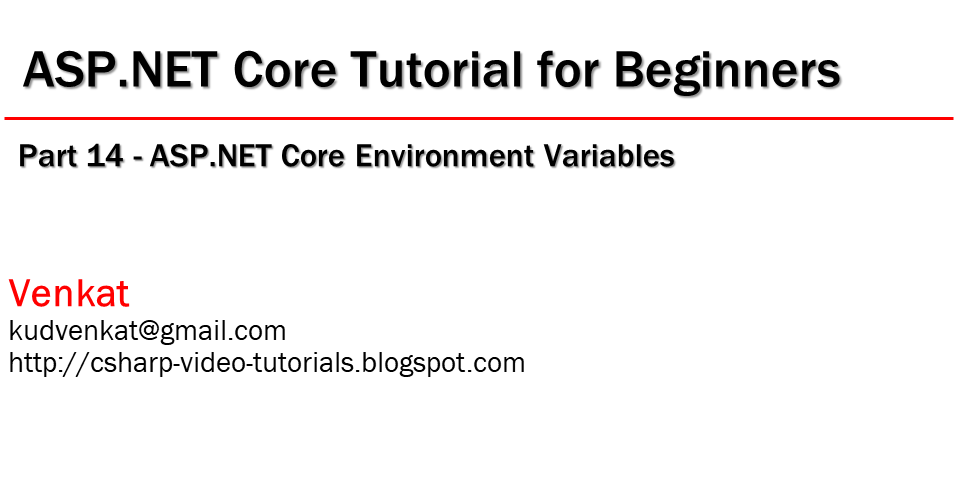 ASP.NET Core Tutorial for Beginners

Part 14 - ASP.NET Core Environment Variables

Venkat
kudvenkat@gmail.com
http://csharp-video-tutorials.blogspot.com